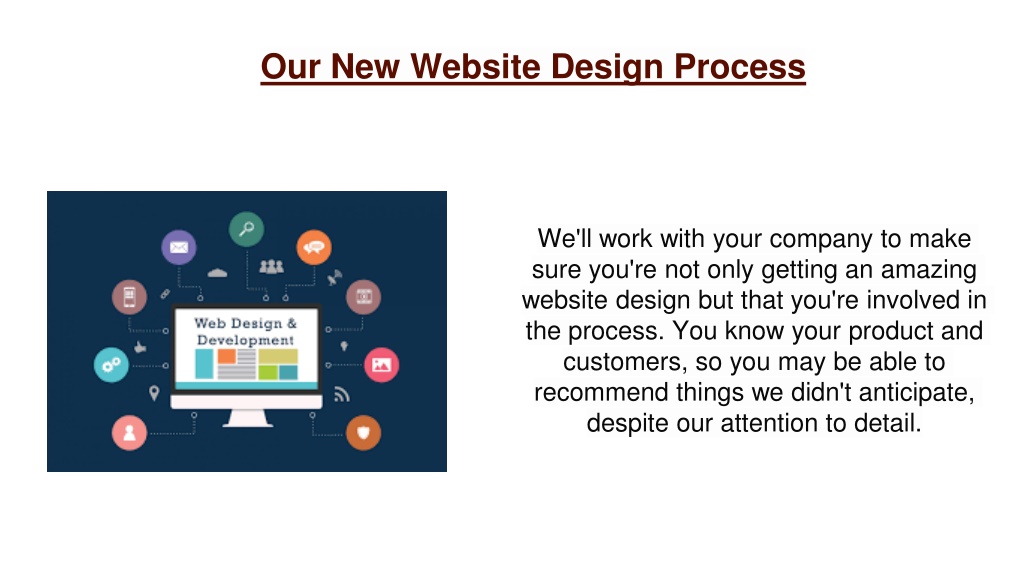 Our New Website Design Process

Web Design & Development

We'll work with your company to make sure you're not only getting an amazing website design but that you're involved in the process. You know your product and customers, so you may be able to recommend things we didn't anticipate, despite our attention to detail.